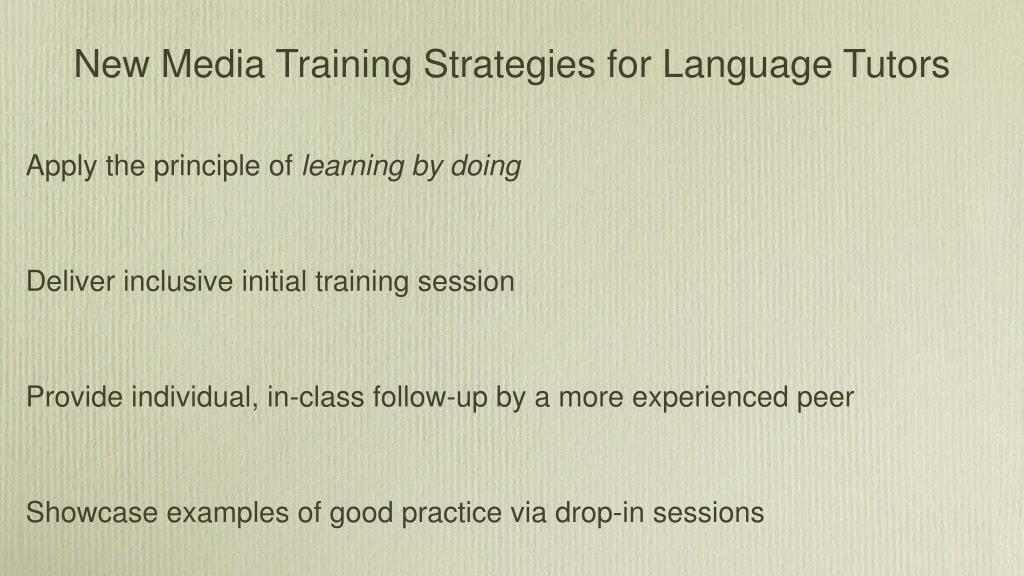 New Media Training Strategies for Language Tutors

Apply the principle of learning by doing

Deliver inclusive initial training session

Provide individual, in-class follow-up by a more experienced peer

Showcase examples of good practice via drop-in sessions